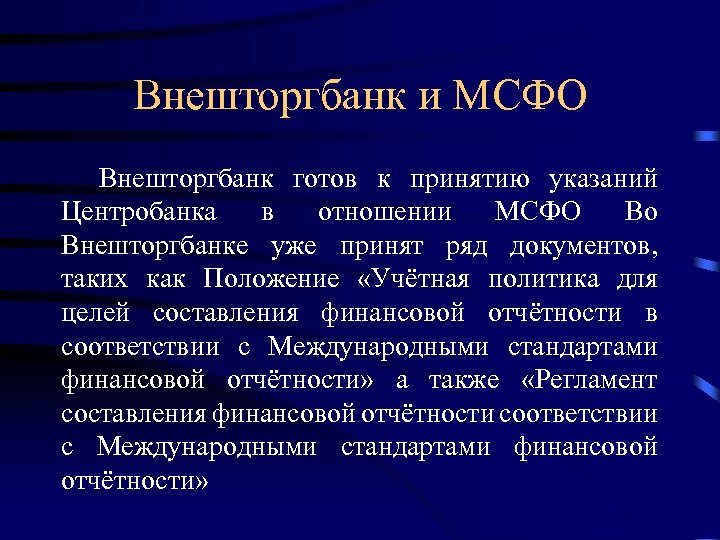 Внешторгбанк и МСФО

Внешторгбанк готов к принятию указаний Центробанка в отношении МСФО Во Внешторгбанке уже принят ряд документов, таких как Положение «Учётная политика для целей составления финансовой отчётности в соответствии с Международными стандартами финансовой отчётности» а также «Регламент составления финансовой отчётности соответствии с Международными стандартами финансовой отчётности»